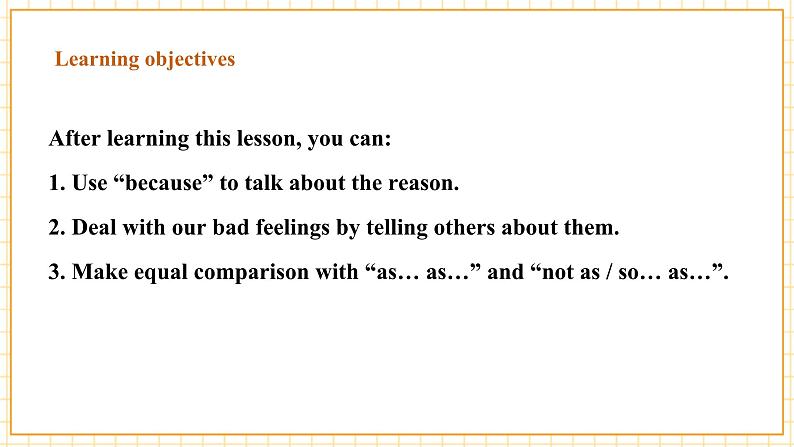 Learning objectives

After learning this lesson, you can:

1. Use “because” to talk about the reason.

2. Deal with our bad feelings by telling others about them.

3. Make equal comparison with “as… as…” and “not as / so… as…”.